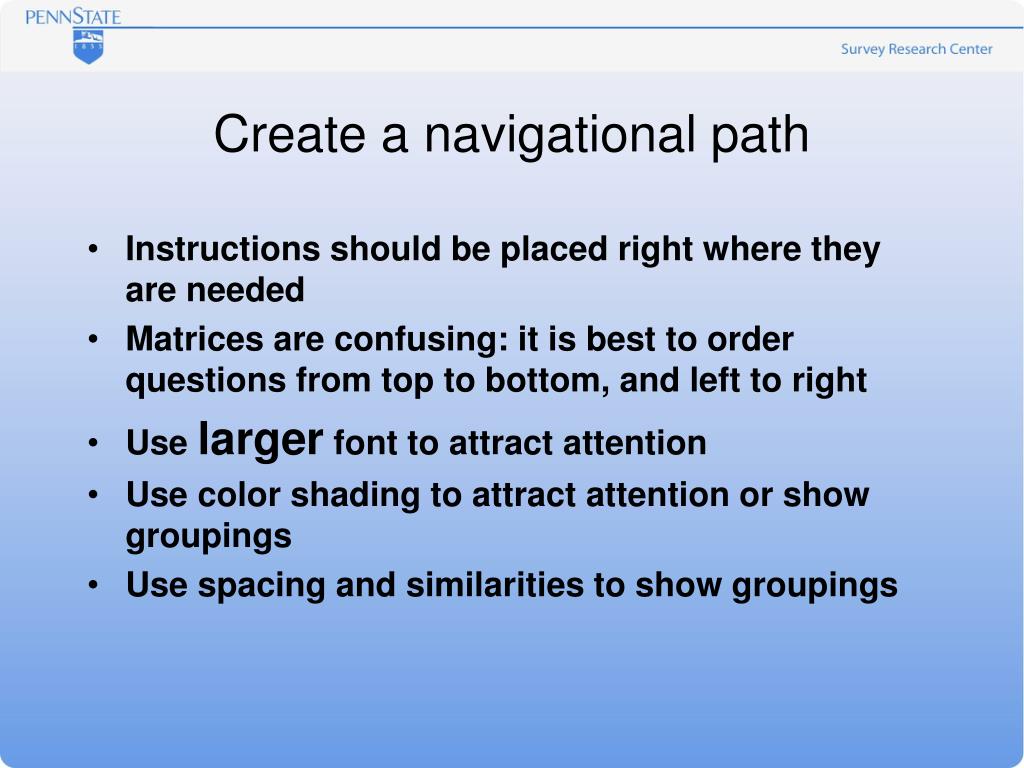 PENNSTATE
1855

Survey Research Center

Create a navigational path

• Instructions should be placed right where they are needed
• Matrices are confusing: it is best to order questions from top to bottom, and left to right
• Use larger font to attract attention
• Use color shading to attract attention or show groupings
• Use spacing and similarities to show groupings